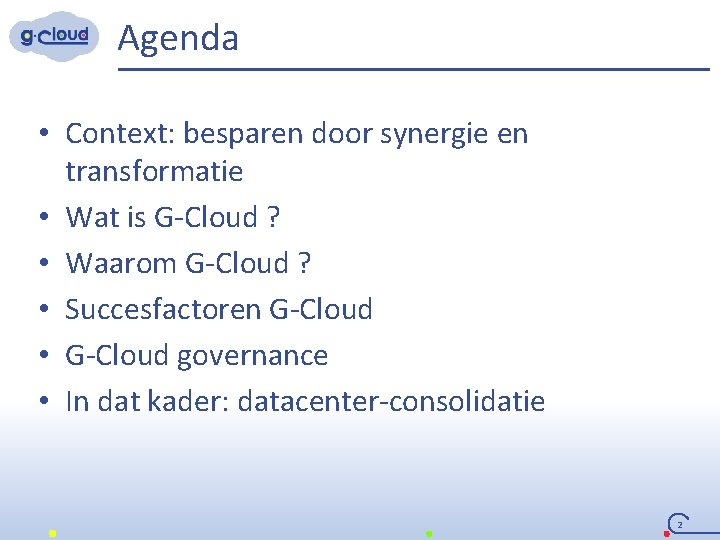 g·cloud

Agenda

• Context: besparen door synergie en transformatie
• Wat is G-Cloud ?
• Waarom G-Cloud ?
• Succesfactoren G-Cloud
• G-Cloud governance
• In dat kader: datacenter-consolidatie

2